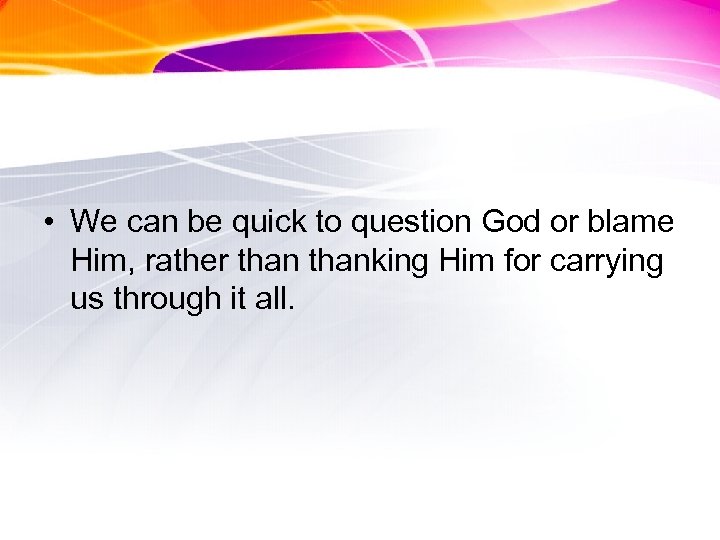 • We can be quick to question God or blame Him, rather than thanking Him for carrying us through it all.